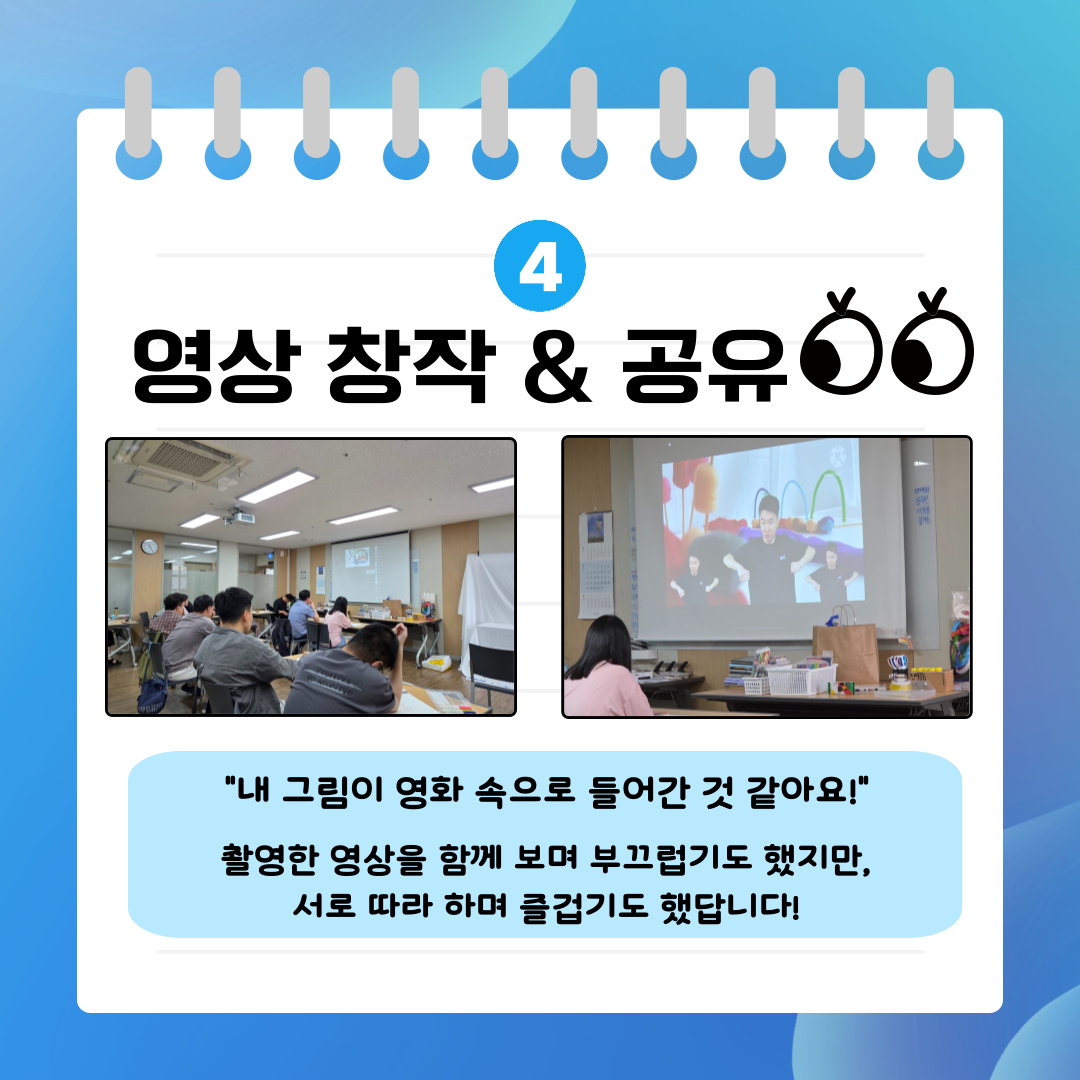 4

영상 창작 & 공유

"내 그림이 영화 속으로 들어간 것 같아요!"

촬영한 영상을 함께 보며 부끄럽기도 했지만, 서로 따라 하며 즐겁기도 했답니다!